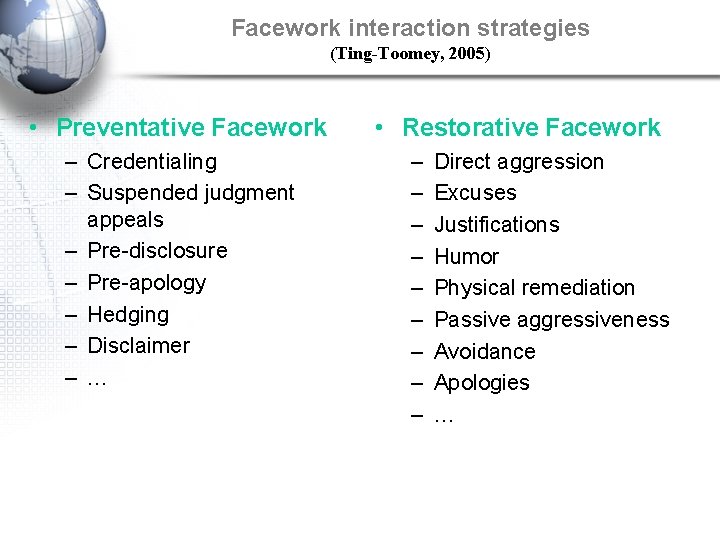 Facework interaction strategies
(Ting-Toomey, 2005)

• Preventative Facework
– Credentialing
– Suspended judgment appeals
– Pre-disclosure
– Pre-apology
– Hedging
– Disclaimer
– …

• Restorative Facework
– Direct aggression
– Excuses
– Justifications
– Humor
– Physical remediation
– Passive aggressiveness
– Avoidance
– Apologies
– …